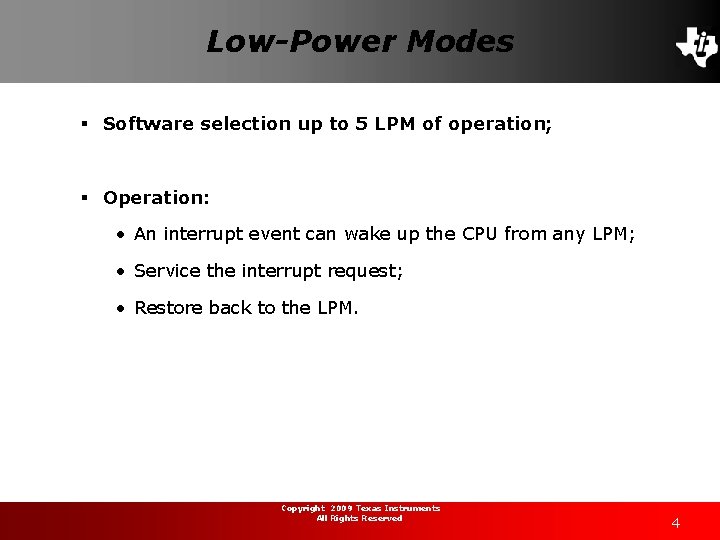 Low-Power Modes

▪ Software selection up to 5 LPM of operation;

▪ Operation:

• An interrupt event can wake up the CPU from any LPM;

• Service the interrupt request;

• Restore back to the LPM.

Copyright 2009 Texas Instruments
All Rights Reserved

4